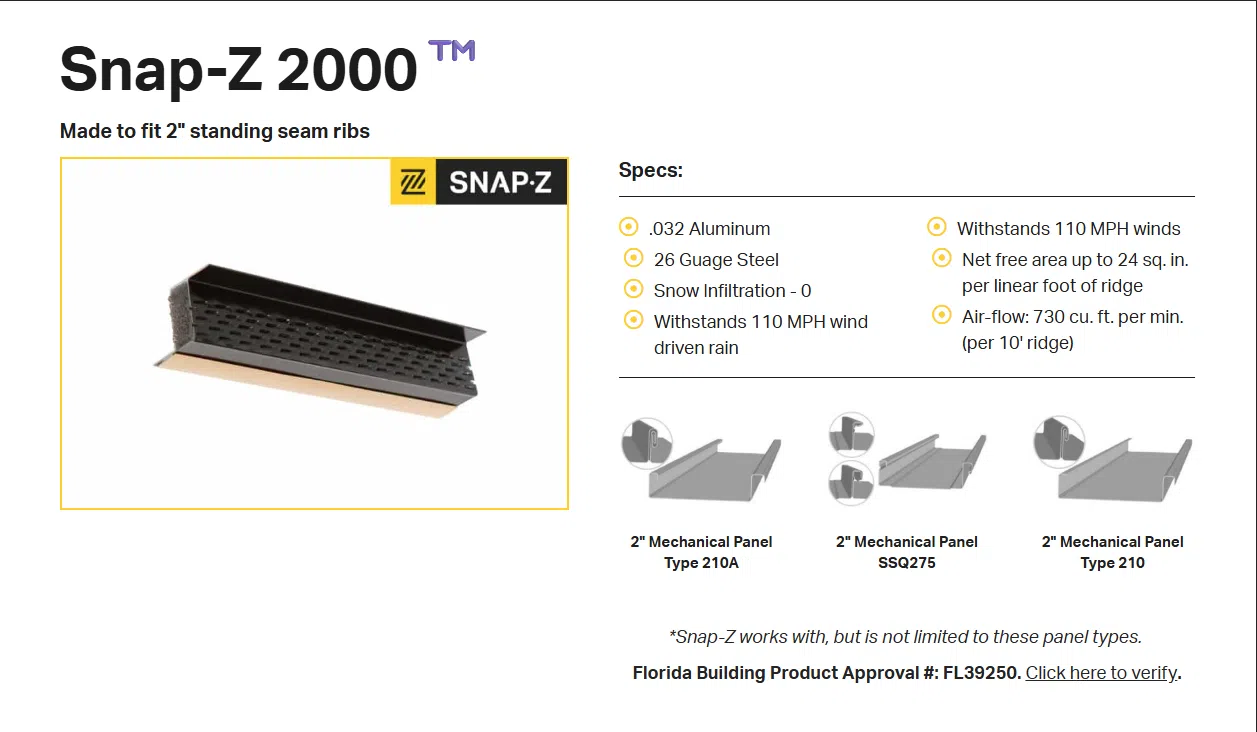 Snap-Z 2000 ™

Made to fit 2" standing seam ribs

SNAP·Z

Specs:

.032 Aluminum
26 Guage Steel
Snow Infiltration - 0
Withstands 110 MPH wind driven rain

Withstands 110 MPH winds
Net free area up to 24 sq. in. per linear foot of ridge
Air-flow: 730 cu. ft. per min. (per 10' ridge)

2" Mechanical Panel Type 210A

2" Mechanical Panel SSQ275

2" Mechanical Panel Type 210

*Snap-Z works with, but is not limited to these panel types.

Florida Building Product Approval #: FL39250. Click here to verify.